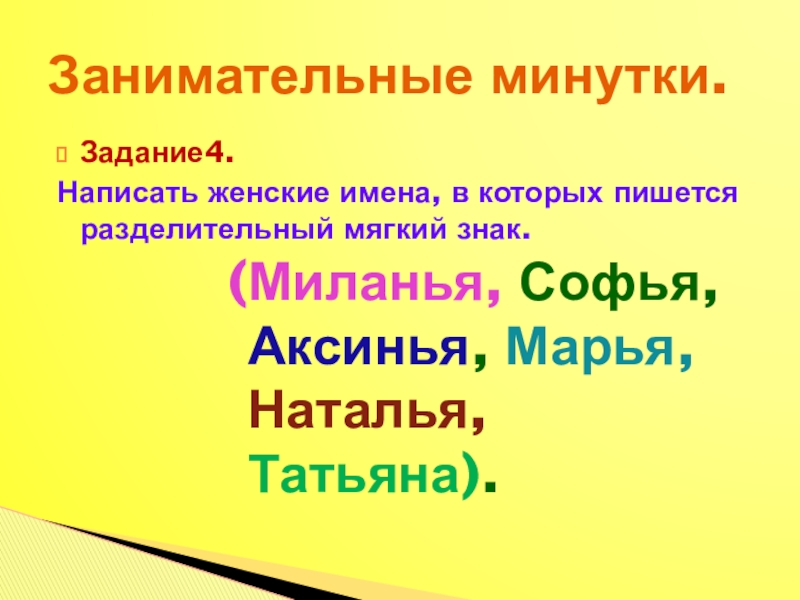 Занимательные минутки.

Задание4.

Написать женские имена, в которых пишется разделительный мягкий знак.

(Миланья, Софья, Аксинья, Марья, Наталья, Татьяна).